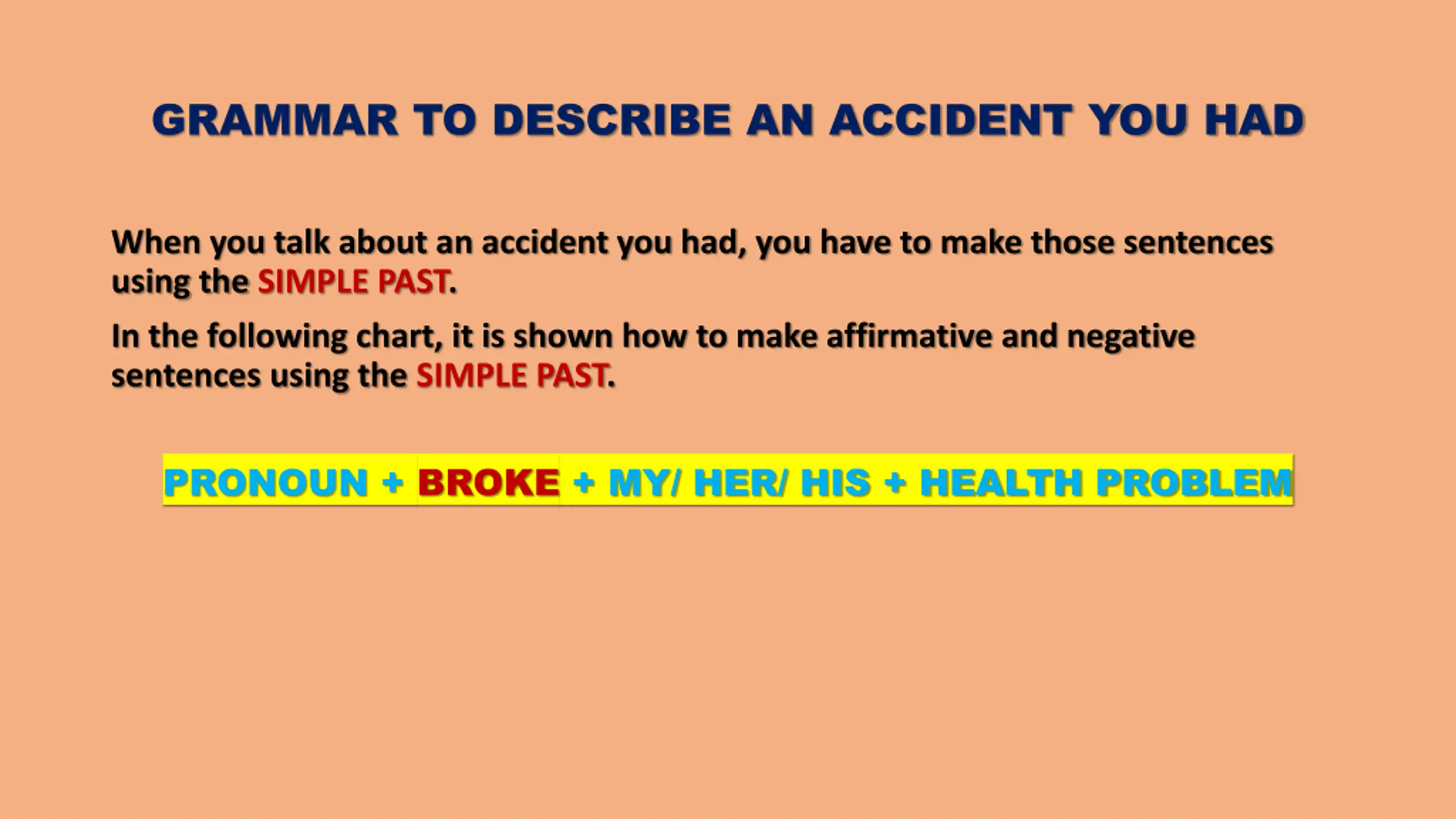 GRAMMAR TO DESCRIBE AN ACCIDENT YOU HAD

When you talk about an accident you had, you have to make those sentences using the SIMPLE PAST.

In the following chart, it is shown how to make affirmative and negative sentences using the SIMPLE PAST.

PRONOUN + BROKE + MY/ HER/ HIS + HEALTH PROBLEM